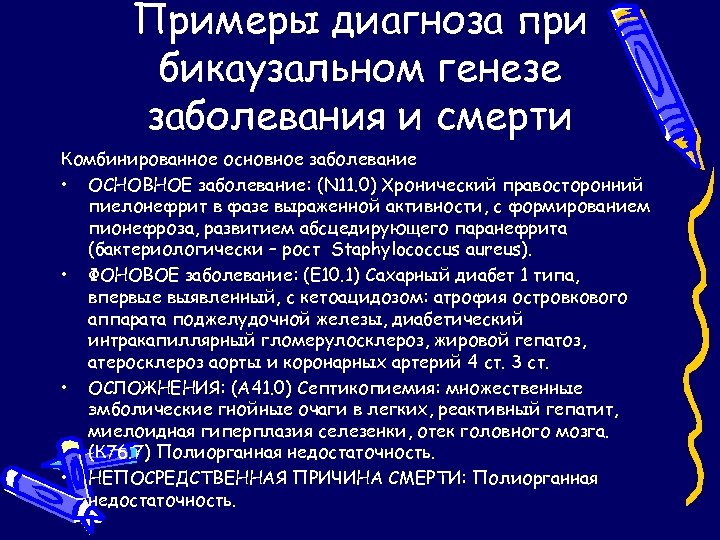 Примеры диагноза при бикаузальном генезе заболевания и смерти

Комбинированное основное заболевание

• ОСНОВНОЕ заболевание: (N11.0) Хронический правосторонний пиелонефрит в фазе выраженной активности, с формированием пионефроза, развитием абсцедирующего паранефрита (бактериологически – рост Staphylococcus aureus).

• ФОНОВОЕ заболевание: (E10.1) Сахарный диабет 1 типа, впервые выявленный, с кетоацидозом: атрофия островкового аппарата поджелудочной железы, диабетический интракапиллярный гломерулосклероз, жировой гепатоз, атеросклероз аорты и коронарных артерий 4 ст. 3 ст.

• ОСЛОЖНЕНИЯ: (A41.0) Септикопиемия: множественные эмболические гнойные очаги в легких, реактивный гепатит, миелоидная гиперплазия селезенки, отек головного мозга. (K76.7) Полиорганная недостаточность.

• НЕПОСРЕДСТВЕННАЯ ПРИЧИНА СМЕРТИ: Полиорганная недостаточность.